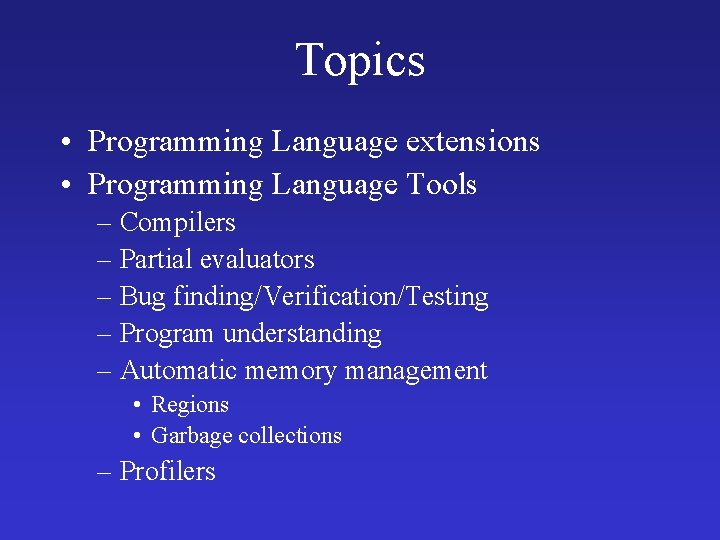 Topics

• Programming Language extensions
• Programming Language Tools
– Compilers
– Partial evaluators
– Bug finding/Verification/Testing
– Program understanding
– Automatic memory management
• Regions
• Garbage collections
– Profilers